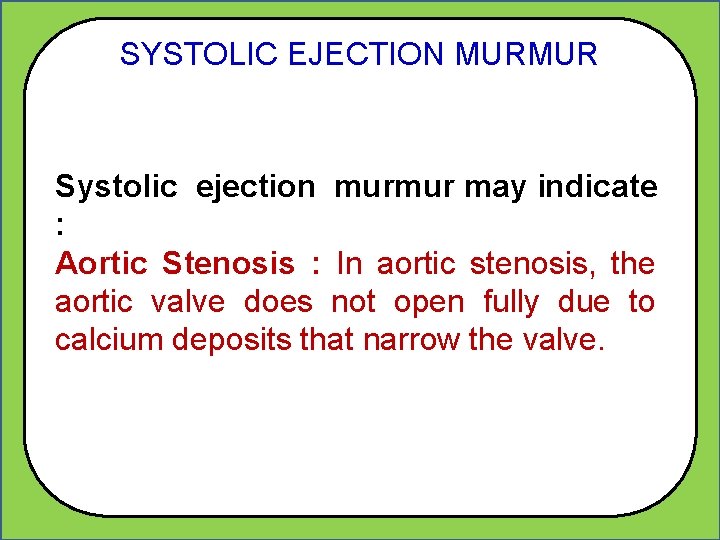 SYSTOLIC EJECTION MURMUR

Systolic ejection murmur may indicate :

Aortic Stenosis : In aortic stenosis, the aortic valve does not open fully due to calcium deposits that narrow the valve.